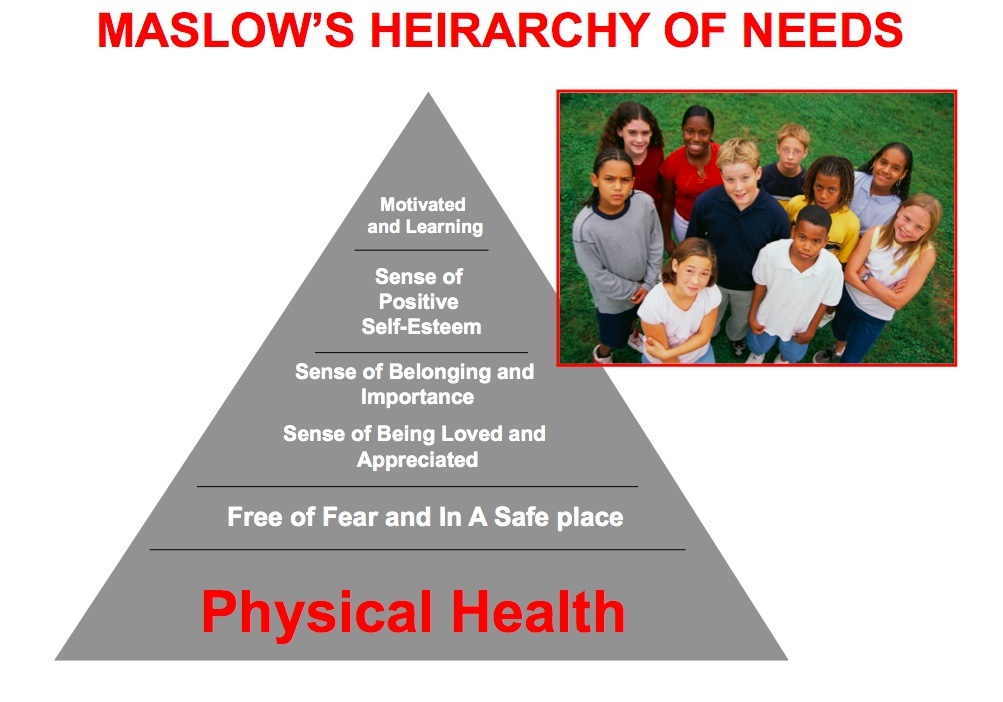 MASLOW'S HEIRARCHY OF NEEDS

Motivated and Learning

Sense of Positive Self-Esteem

Sense of Belonging and Importance

Sense of Being Loved and Appreciated

Free of Fear and In A Safe place

Physical Health